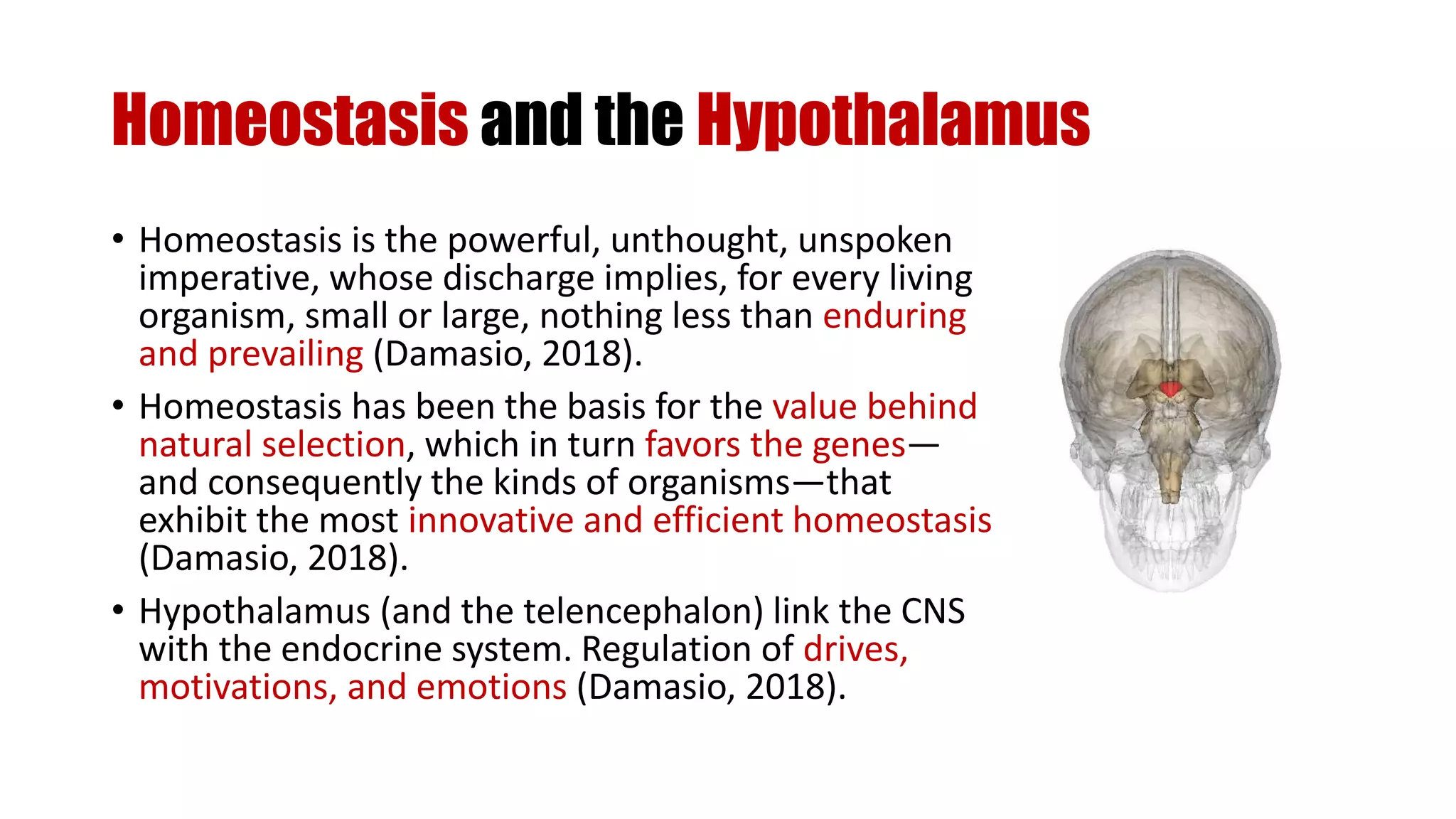 Homeostasis and the Hypothalamus

• Homeostasis is the powerful, unthought, unspoken imperative, whose discharge implies, for every living organism, small or large, nothing less than enduring and prevailing (Damasio, 2018).

• Homeostasis has been the basis for the value behind natural selection, which in turn favors the genes—and consequently the kinds of organisms—that exhibit the most innovative and efficient homeostasis (Damasio, 2018).

• Hypothalamus (and the telencephalon) link the CNS with the endocrine system. Regulation of drives, motivations, and emotions (Damasio, 2018).